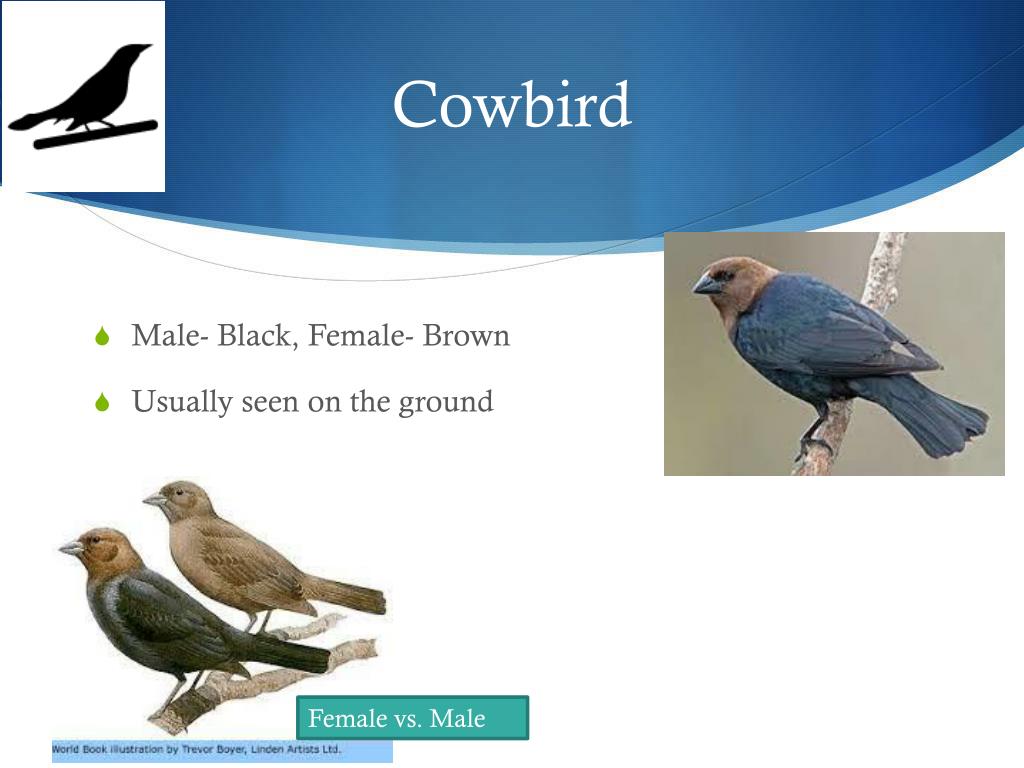 Cowbird

Male- Black, Female- Brown

Usually seen on the ground

Female vs. Male

World Book illustration by Trevor Boyer, Linden Artists Ltd.